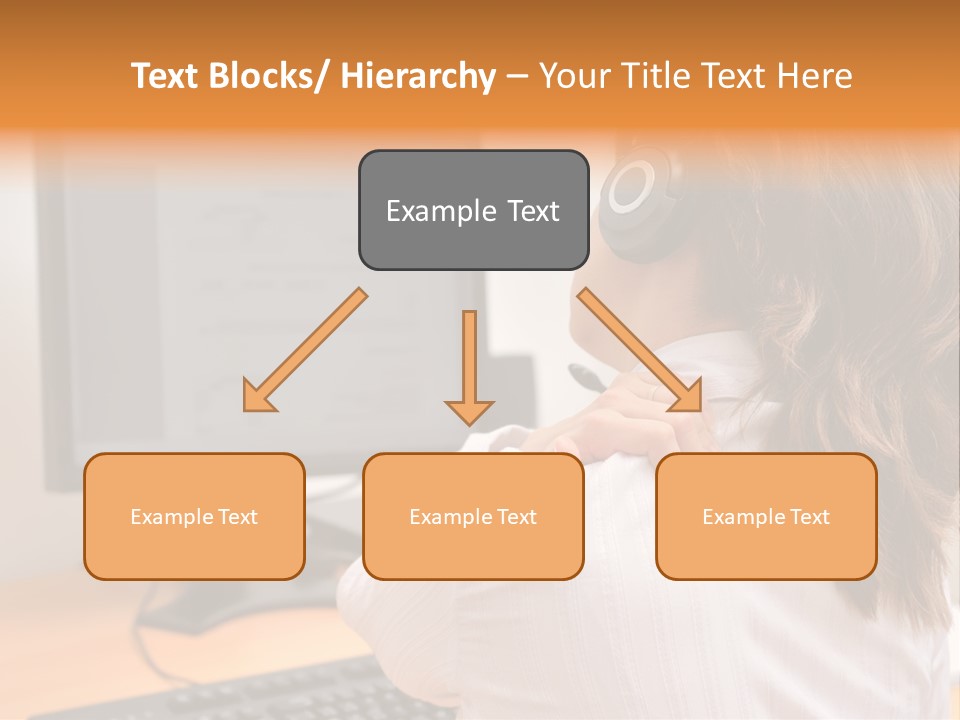 Text Blocks/ Hierarchy – Your Title Text Here

Example Text

Example Text

Example Text

Example Text